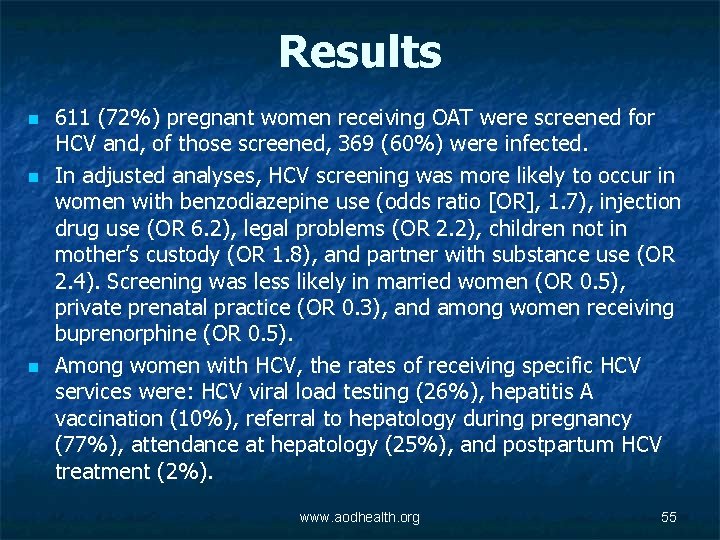 Results

611 (72%) pregnant women receiving OAT were screened for HCV and, of those screened, 369 (60%) were infected.

In adjusted analyses, HCV screening was more likely to occur in women with benzodiazepine use (odds ratio [OR], 1.7), injection drug use (OR 6.2), legal problems (OR 2.2), children not in mother's custody (OR 1.8), and partner with substance use (OR 2.4). Screening was less likely in married women (OR 0.5), private prenatal practice (OR 0.3), and among women receiving buprenorphine (OR 0.5).

Among women with HCV, the rates of receiving specific HCV services were: HCV viral load testing (26%), hepatitis A vaccination (10%), referral to hepatology during pregnancy (77%), attendance at hepatology (25%), and postpartum HCV treatment (2%).

www.aodhealth.org

55